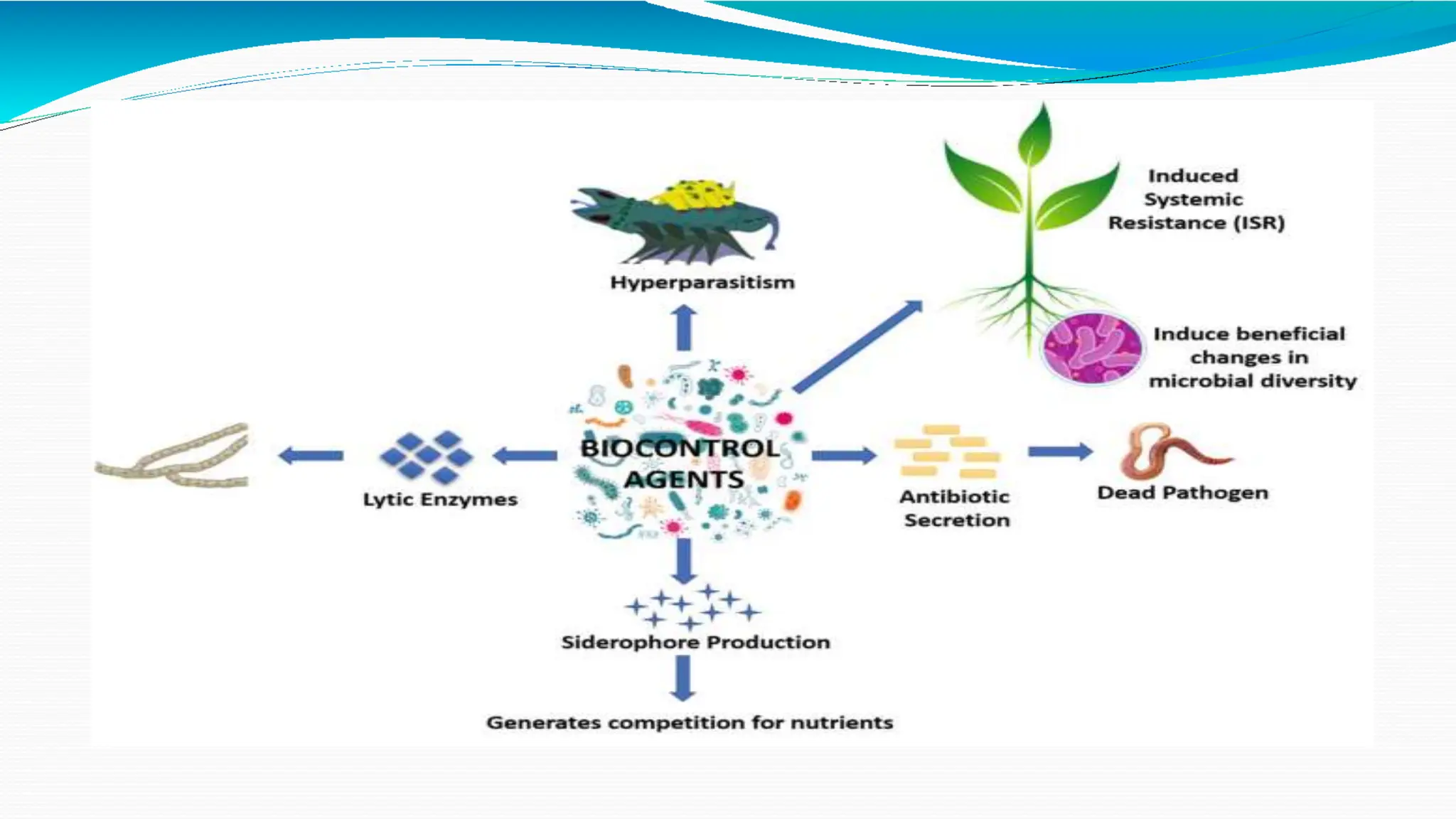 Hyperparasitism

Induced Systemic Resistance (ISR)

Induce beneficial changes in microbial diversity

Lytic Enzymes

BIOCONTROL AGENTS

Antibiotic Secretion

Dead Pathogen

Siderophore Production

Generates competition for nutrients